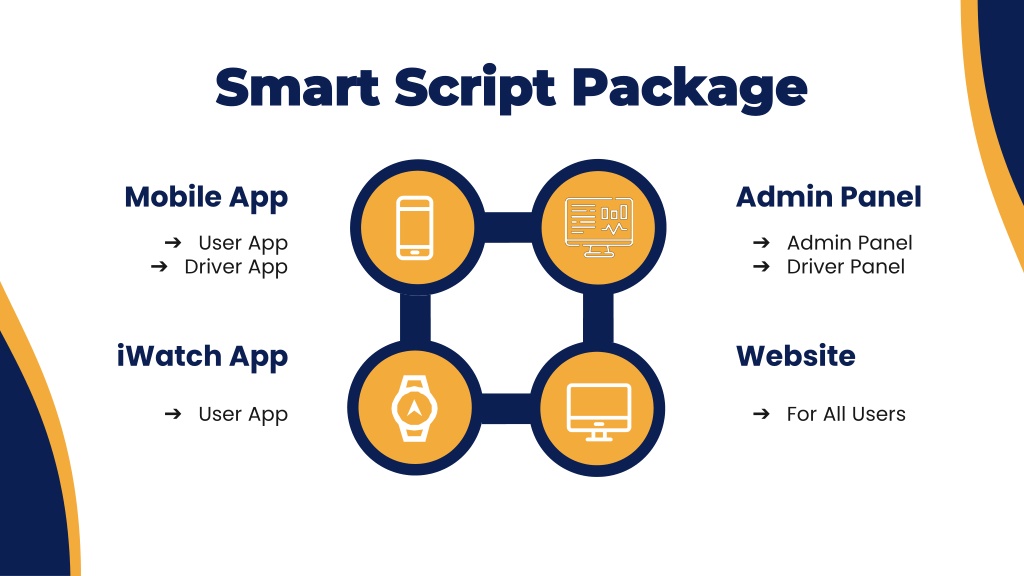 Smart Script Package

Mobile App

➔ User App
➔ Driver App

iWatch App

➔ User App

Admin Panel

➔ Admin Panel
➔ Driver Panel

Website

➔ For All Users